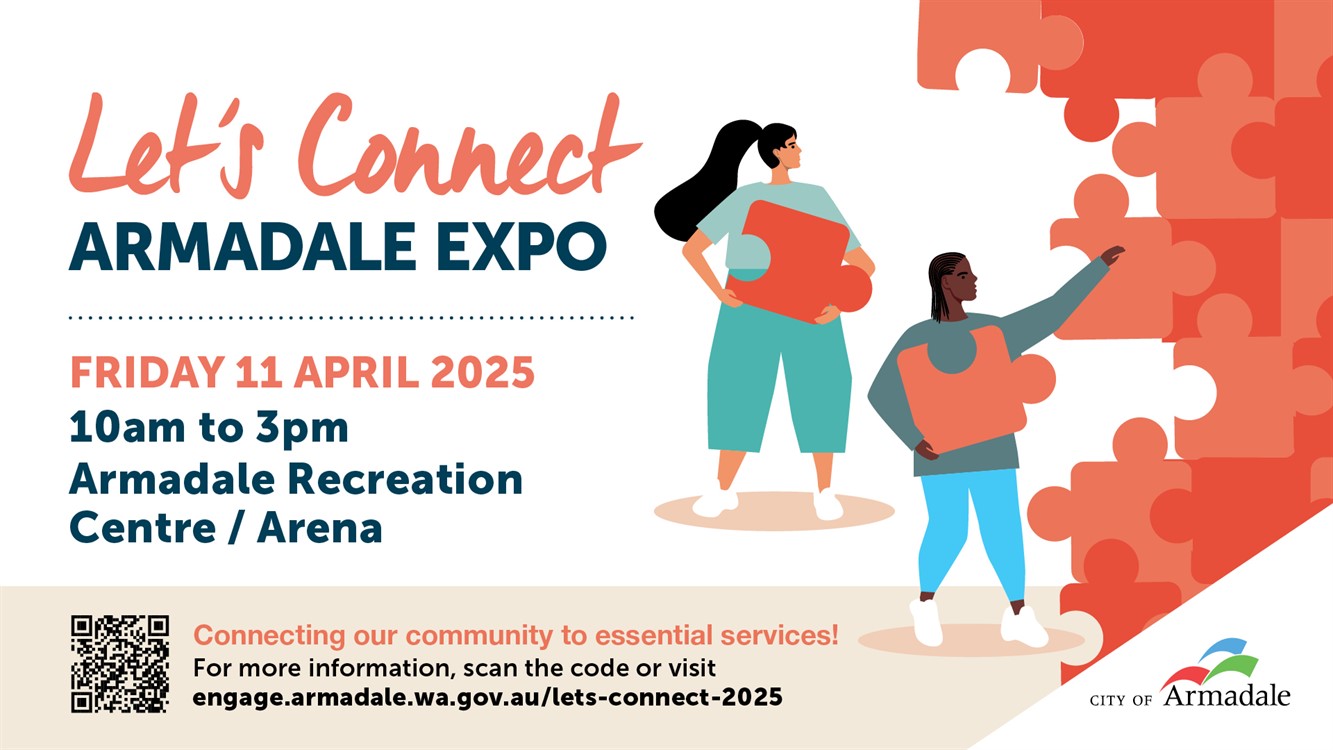 Let's Connect
ARMADALE EXPO

FRIDAY 11 APRIL 2025
10am to 3pm
Armadale Recreation Centre / Arena

Connecting our community to essential services!
For more information, scan the code or visit
engage.armadale.wa.gov.au/lets-connect-2025

CITY OF Armadale